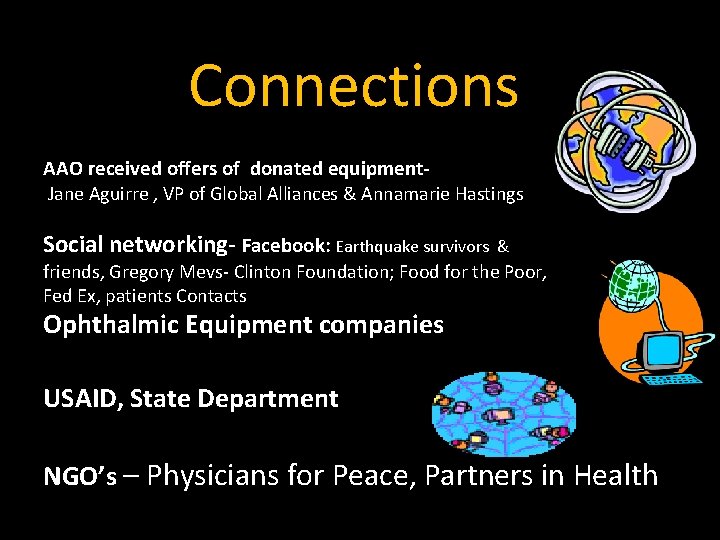 Connections

AAO received offers of donated equipment-
Jane Aguirre , VP of Global Alliances & Annamarie Hastings

Social networking- Facebook: Earthquake survivors & friends, Gregory Mevs- Clinton Foundation; Food for the Poor, Fed Ex, patients Contacts

Ophthalmic Equipment companies

USAID, State Department

NGO's – Physicians for Peace, Partners in Health